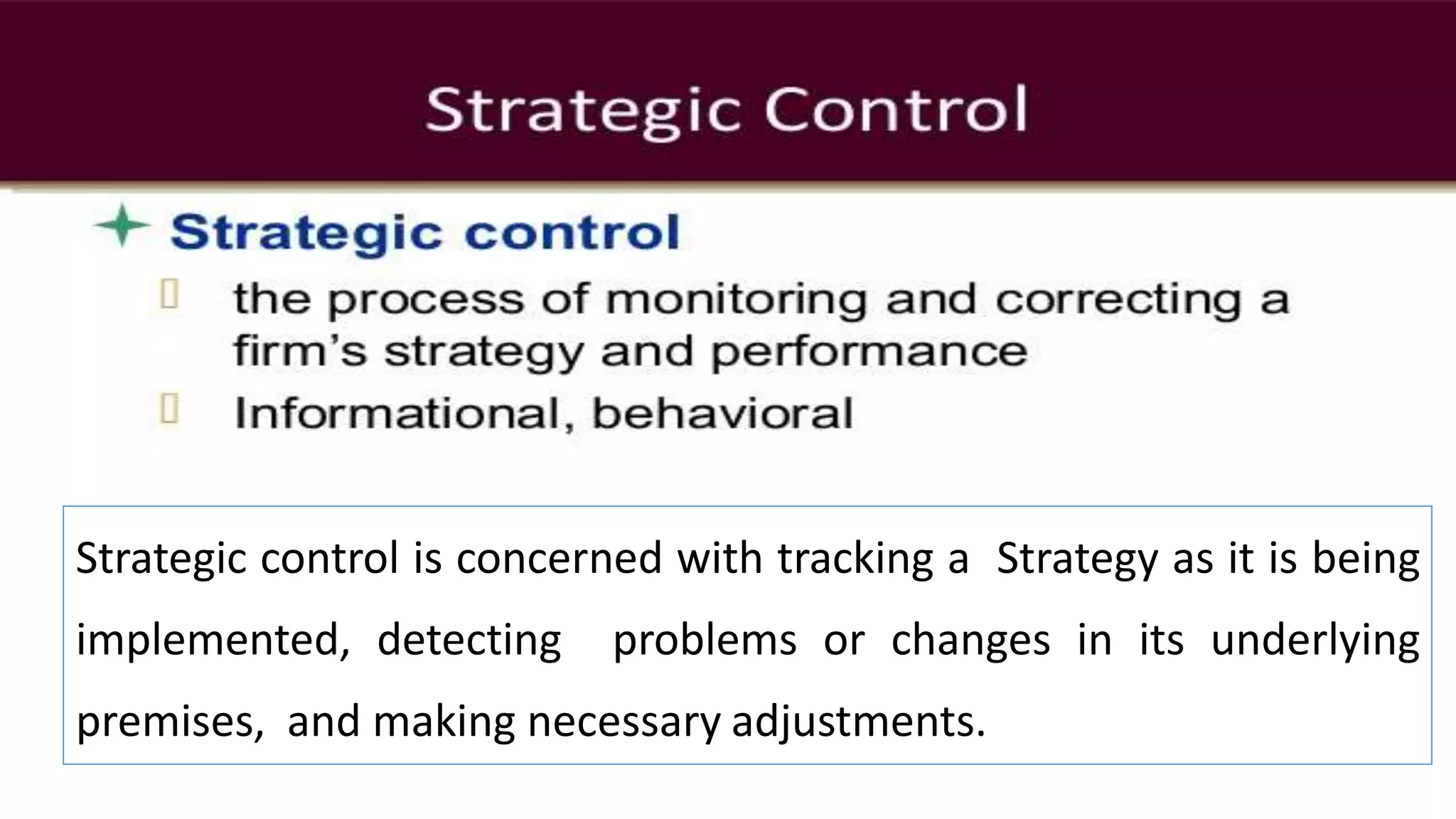 Strategic Control

Strategic control

the process of monitoring and correcting a firm's strategy and performance

Informational, behavioral

Strategic control is concerned with tracking a Strategy as it is being implemented, detecting problems or changes in its underlying premises, and making necessary adjustments.